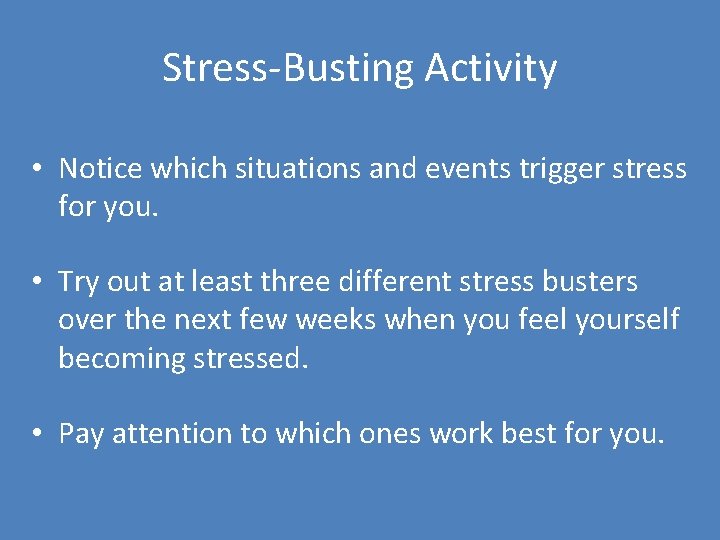 Stress-Busting Activity

• Notice which situations and events trigger stress for you.

• Try out at least three different stress busters over the next few weeks when you feel yourself becoming stressed.

• Pay attention to which ones work best for you.